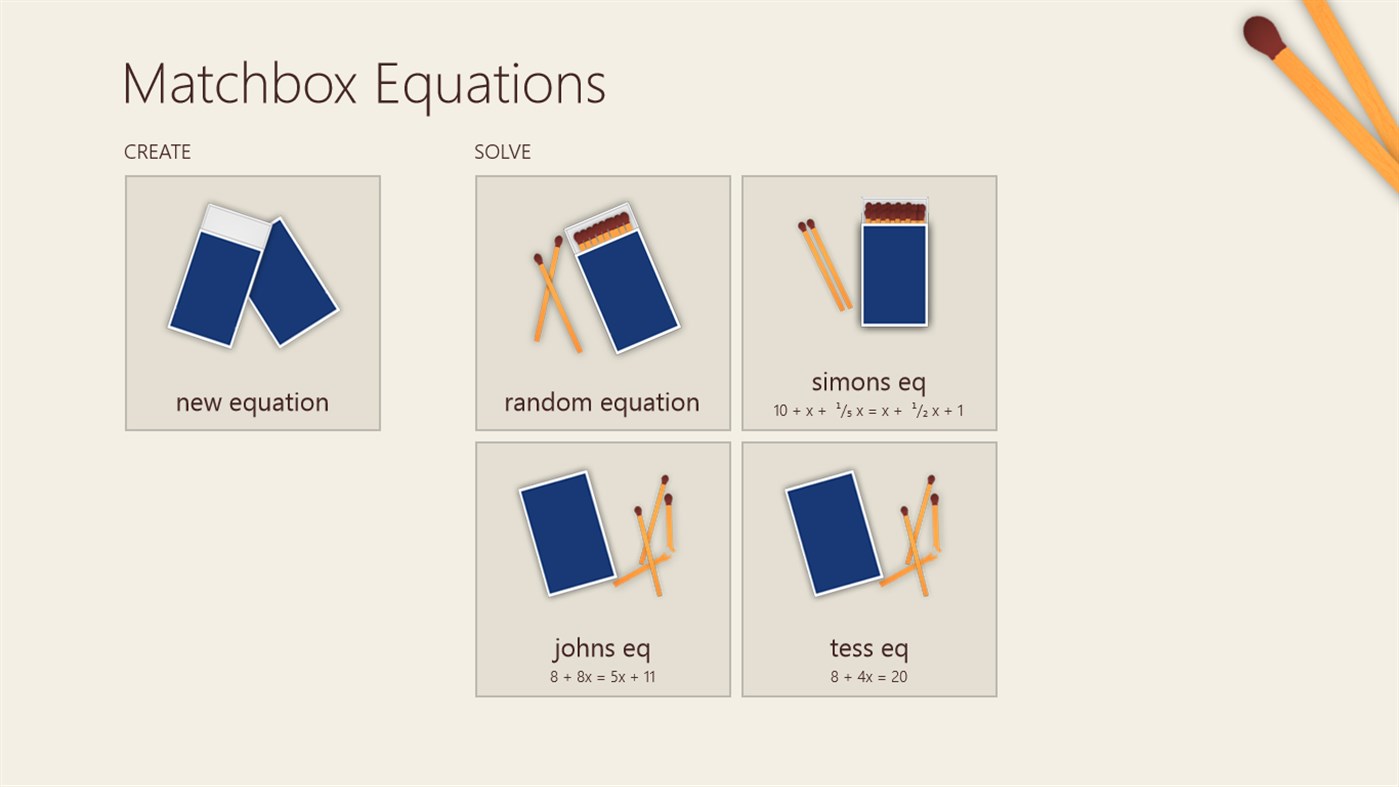 Matchbox Equations

CREATE

new equation

SOLVE

random equation

simons eq
$10 + x + \frac{1}{5}x = x + \frac{1}{2}x + 1$

johns eq
$8 + 8x = 5x + 11$

tess eq
$8 + 4x = 20$